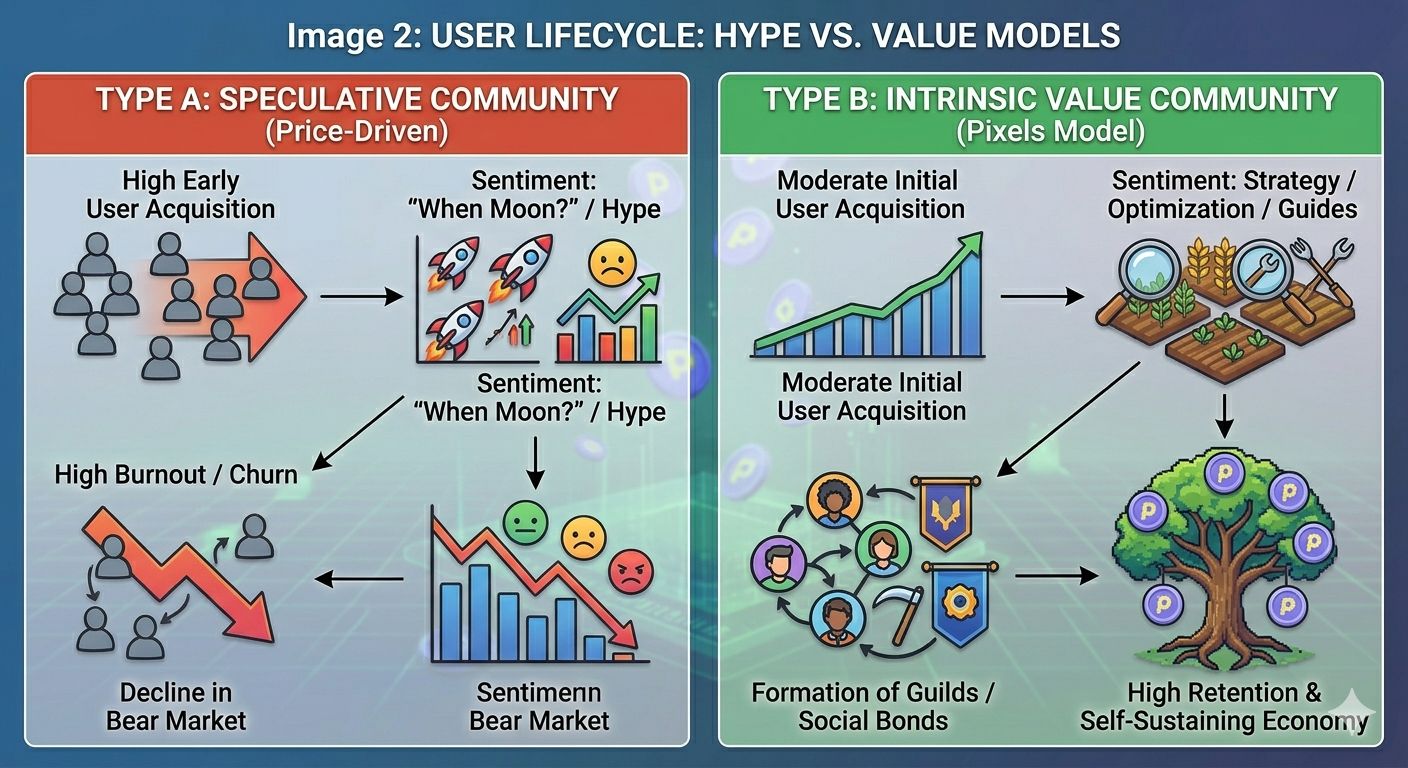 Image 2: USER LIFECYCLE: HYPE VS. VALUE MODELS

TYPE A: SPECULATIVE COMMUNITY
(Price-Driven)

High Early User Acquisition

Sentiment: "When Moon?" / Hype

Sentiment: "When Moon?" / Hype

High Burnout / Churn

Decline in Bear Market

Sentimenn Bear Market

TYPE B: INTRINSIC VALUE COMMUNITY
(Pixels Model)

Moderate Initial User Acquisition

Sentiment: Strategy / Optimization / Guides

Moderate Initial User Acquisition

Formation of Guilds / Social Bonds

High Retention & Self-Sustaining Economy